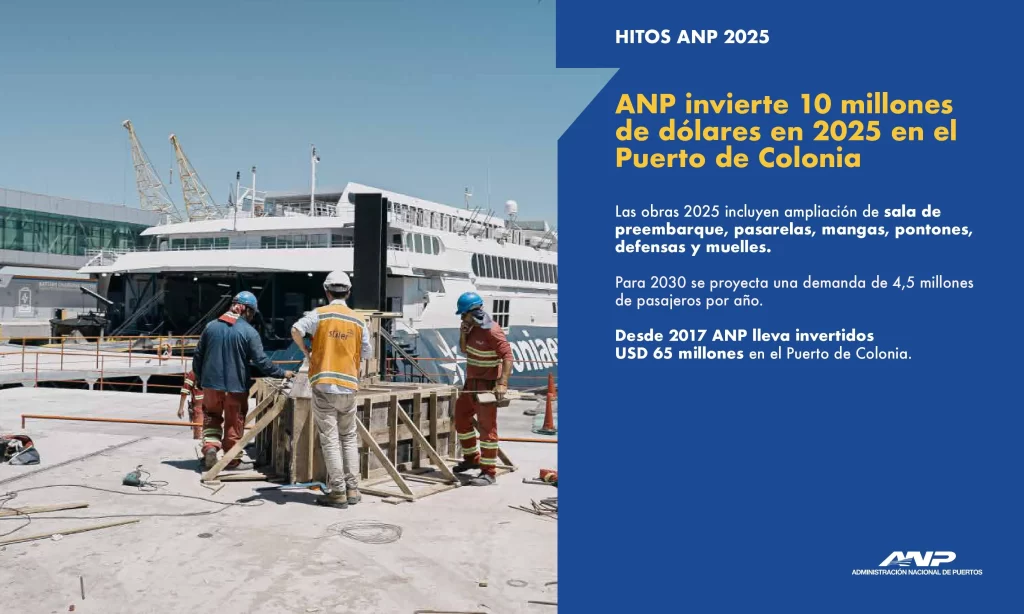 HITOS ANP 2025

ANP invierte 10 millones de dólares en 2025 en el Puerto de Colonia

Las obras 2025 incluyen ampliación de sala de preembarque, pasarelas, mangas, pontones, defensas y muelles.

Para 2030 se proyecta una demanda de 4,5 millones de pasajeros por año.

Desde 2017 ANP lleva invertidos USD 65 millones en el Puerto de Colonia.

ANP
ADMINISTRACIÓN NACIONAL DE PUERTOS